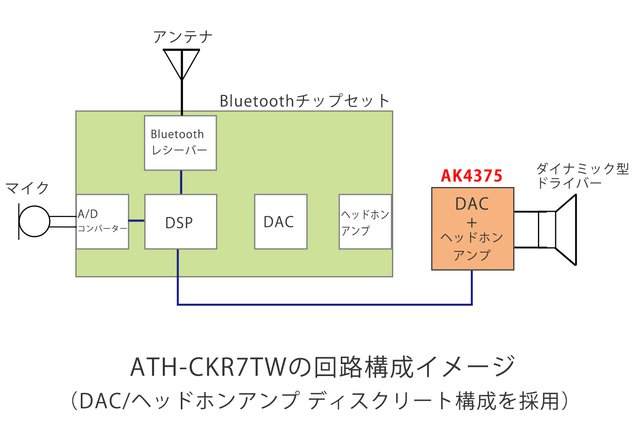 アンテナ

Bluetoothチップセット

Bluetooth
レシーバー

マイク

A/D
コンバーター

DSP

DAC

ヘッドホン
アンプ

AK4375

DAC
+
ヘッドホン
アンプ

ダイナミック型
ドライバー

ATH-CKR7TWの回路構成イメージ
（DAC/ヘッドホンアンプ ディスクリート構成を採用）